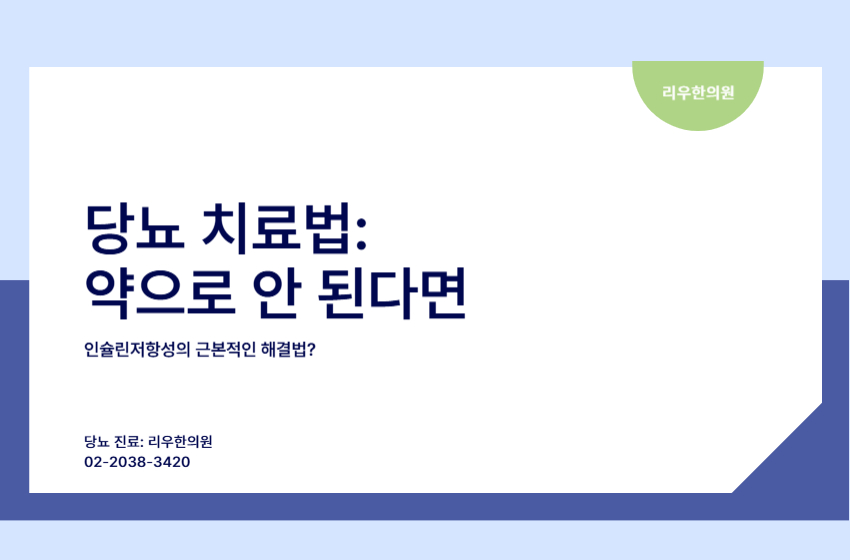 리우한의원

당뇨 치료법:
약으로 안 된다면

인슐린저항성의 근본적인 해결법?

당뇨 진료: 리우한의원
02-2038-3420